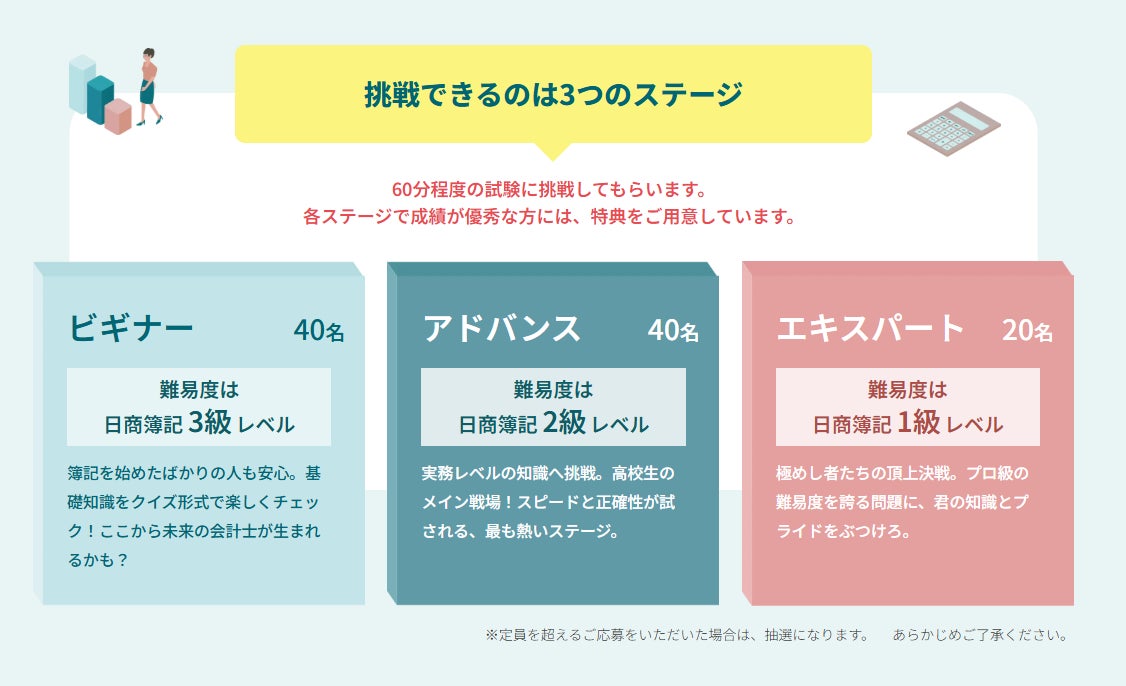 挑戦できるのは3つのステージ

60分程度の試験に挑戦してもらいます。
各ステージで成績が優秀な方には、特典をご用意しています。

ビギナー 40名

難易度は
日商簿記 3級 レベル

簿記を始めたばかりの人も安心。基礎知識をクイズ形式で楽しくチェック！ここから未来の会計士が生まれるかも？

アドバンス 40名

難易度は
日商簿記 2級 レベル

実務レベルの知識へ挑戦。高校生のメイン戦場！スピードと正確性が試される、最も熱いステージ。

エキスパート 20名

難易度は
日商簿記 1級 レベル

極めし者たちの頂上決戦。プロ級の難易度を誇る問題に、君の知識とプライドをぶつけろ。

※定員を超えるご応募をいただいた場合は、抽選になります。　あらかじめご了承ください。